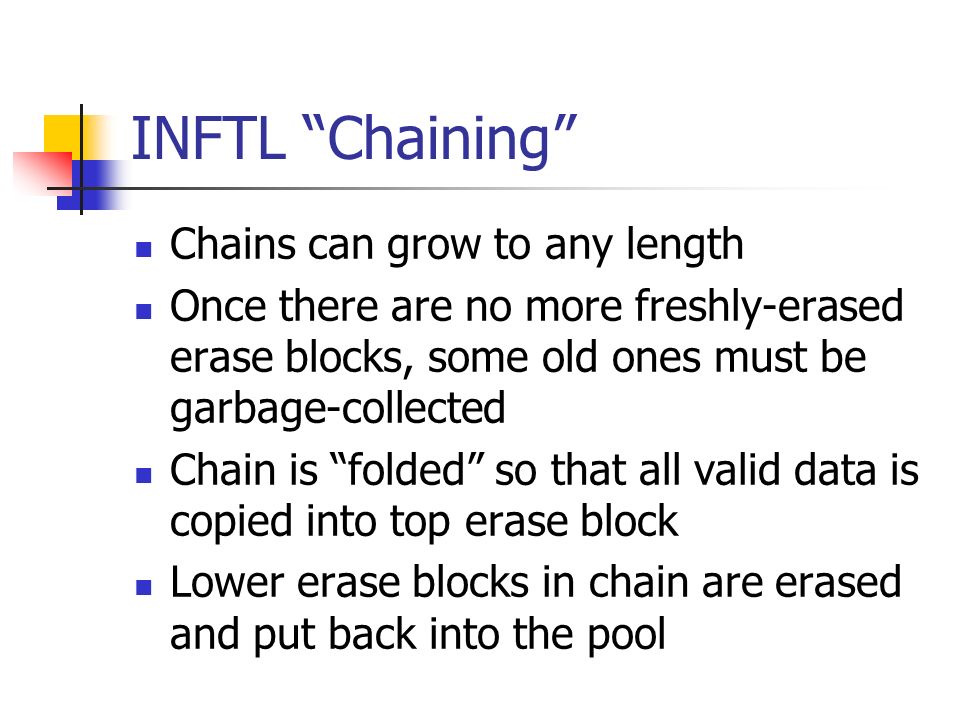 INFTL “Chaining”

- Chains can grow to any length
- Once there are no more freshly-erased erase blocks, some old ones must be garbage-collected
- Chain is “folded” so that all valid data is copied into top erase block
- Lower erase blocks in chain are erased and put back into the pool